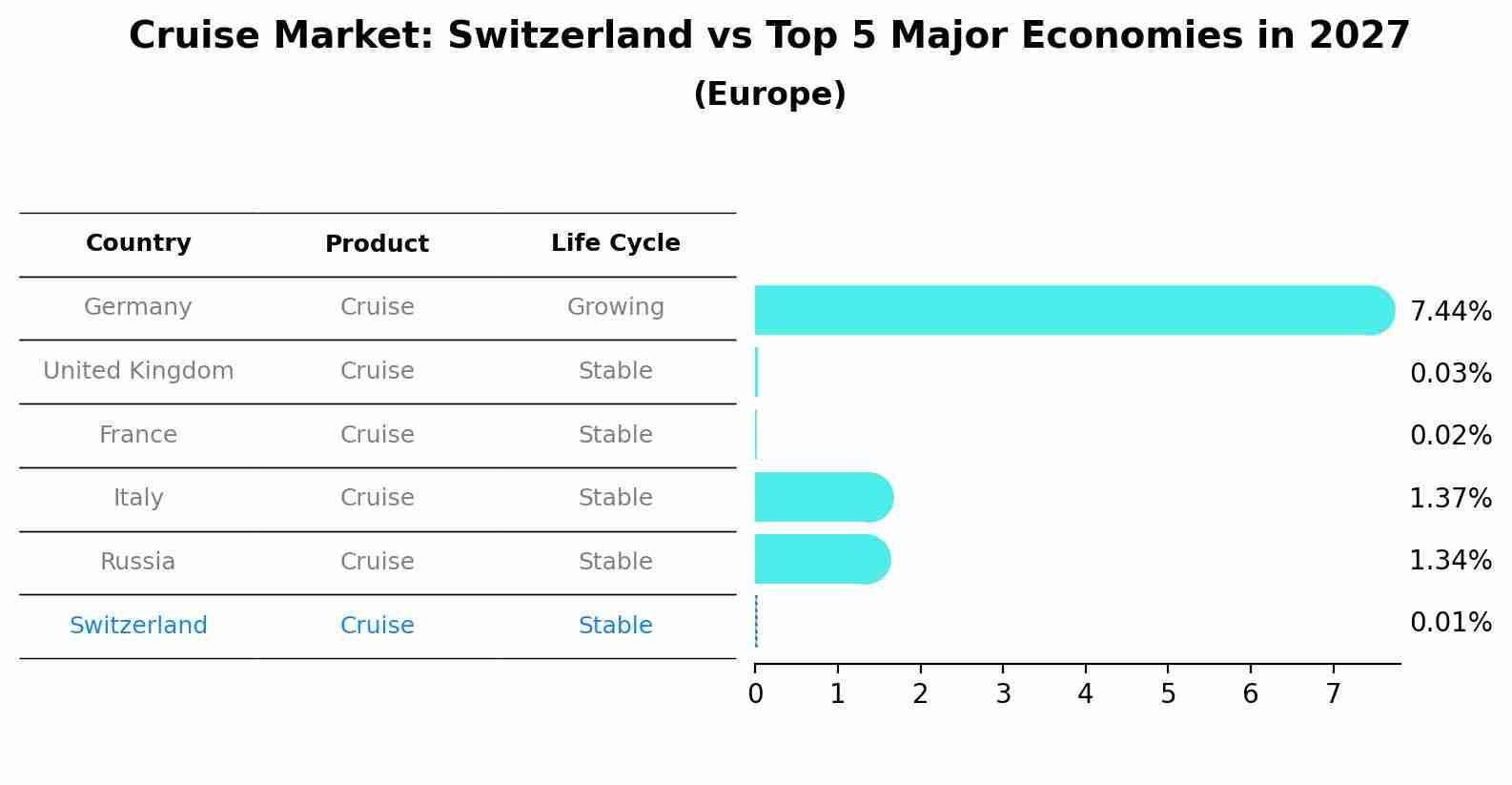 Cruise Market: Switzerland vs Top 5 Major Economies in 2027
(Europe)

| Country | Product | Life Cycle |
|---|---|---|
| Germany | Cruise | Growing |
| United Kingdom | Cruise | Stable |
| France | Cruise | Stable |
| Italy | Cruise | Stable |
| Russia | Cruise | Stable |
| Switzerland | Cruise | Stable |

7.44%
0.03%
0.02%
1.37%
1.34%
0.01%

0 1 2 3 4 5 6 7